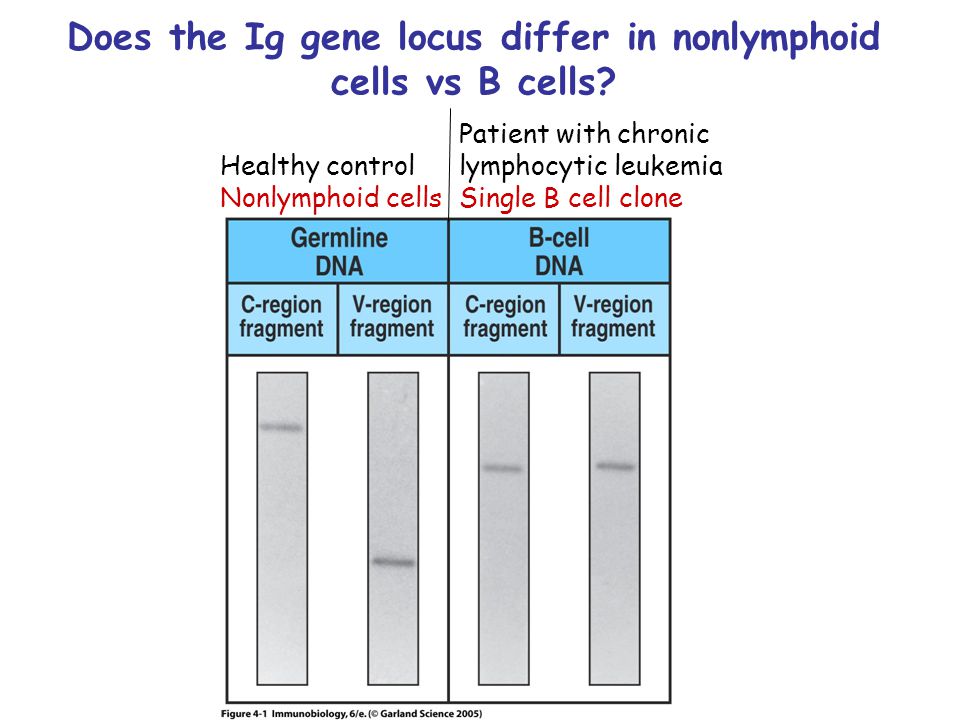 Does the Ig gene locus differ in nonlymphoid cells vs B cells?

Healthy control
Nonlymphoid cells

Patient with chronic lymphocytic leukemia
Single B cell clone

| Germline DNA | | B-cell DNA | |
|---|---|---|---|
| C-region fragment | V-region fragment | C-region fragment | V-region fragment |

Figure 4-1 Immunobiology, 6/e. (© Garland Science 2005)